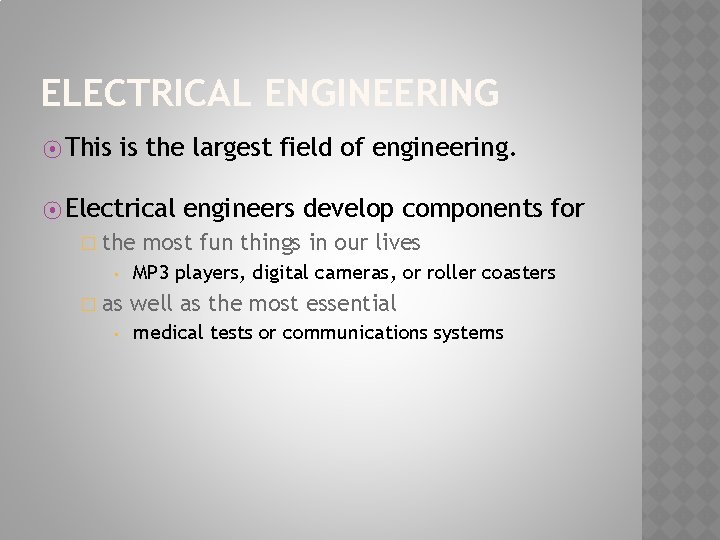 ELECTRICAL ENGINEERING

This is the largest field of engineering.

Electrical engineers develop components for

the most fun things in our lives

MP3 players, digital cameras, or roller coasters

as well as the most essential

medical tests or communications systems